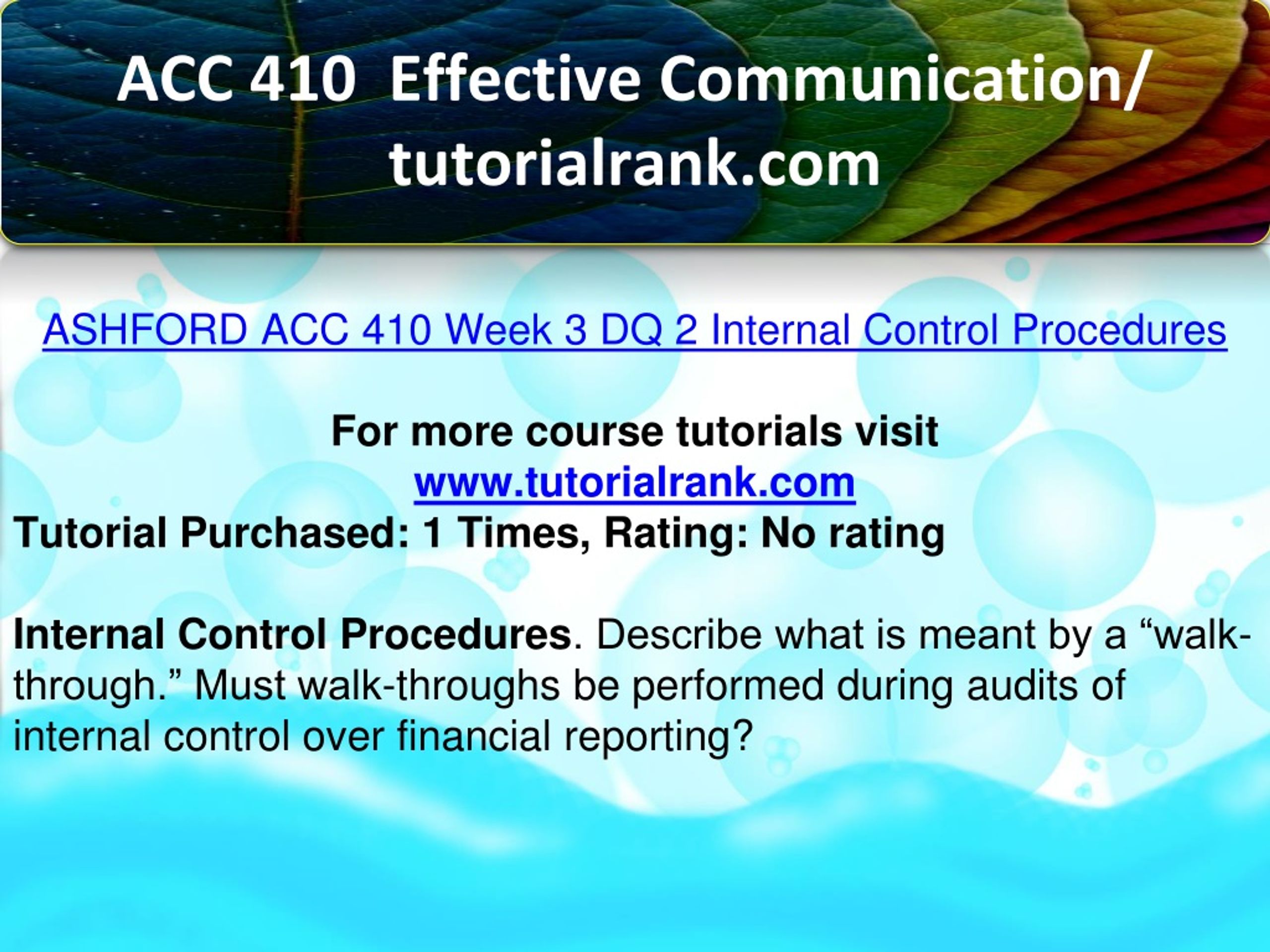 ACC 410 Effective Communication/ tutorialrank.com

ASHFORD ACC 410 Week 3 DQ 2 Internal Control Procedures

For more course tutorials visit
www.tutorialrank.com
Tutorial Purchased: 1 Times, Rating: No rating

Internal Control Procedures. Describe what is meant by a “walk-through.” Must walk-throughs be performed during audits of internal control over financial reporting?